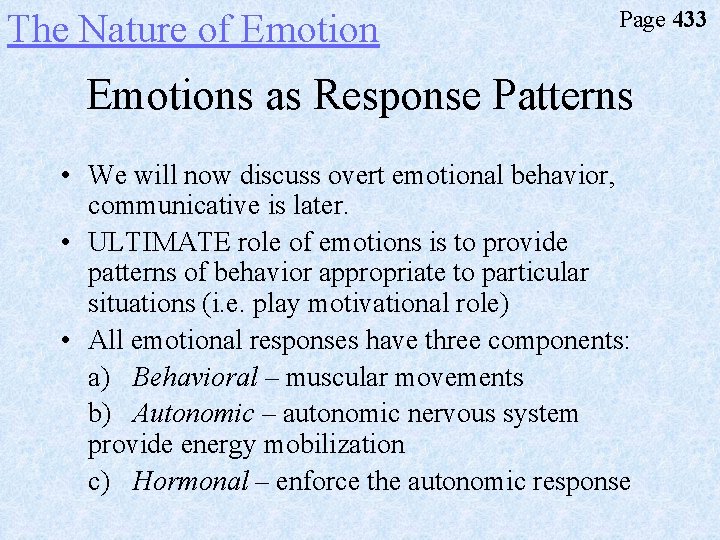 The Nature of Emotion

Page 433

Emotions as Response Patterns

• We will now discuss overt emotional behavior, communicative is later.
• ULTIMATE role of emotions is to provide patterns of behavior appropriate to particular situations (i.e. play motivational role)
• All emotional responses have three components:
a) Behavioral – muscular movements
b) Autonomic – autonomic nervous system provide energy mobilization
c) Hormonal – enforce the autonomic response